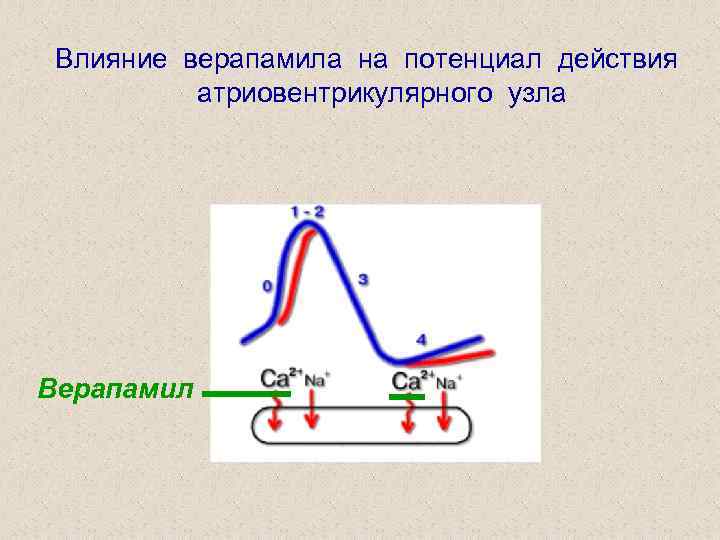 Влияние верапамила на потенциал действия атриовентрикулярного узла

1 - 2

0

3

4

Верапамил

$Ca^{2+}$ $Na^{+}$

$Ca^{2+}$ $Na^{+}$